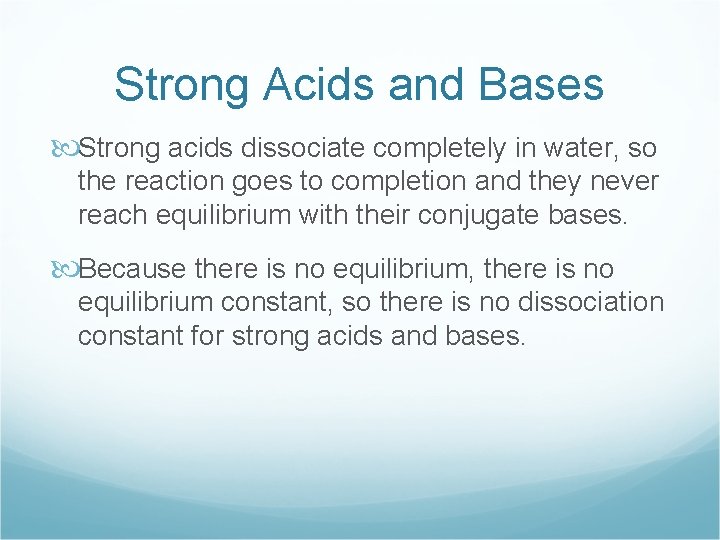 Strong Acids and Bases

Strong acids dissociate completely in water, so the reaction goes to completion and they never reach equilibrium with their conjugate bases.

Because there is no equilibrium, there is no equilibrium constant, so there is no dissociation constant for strong acids and bases.